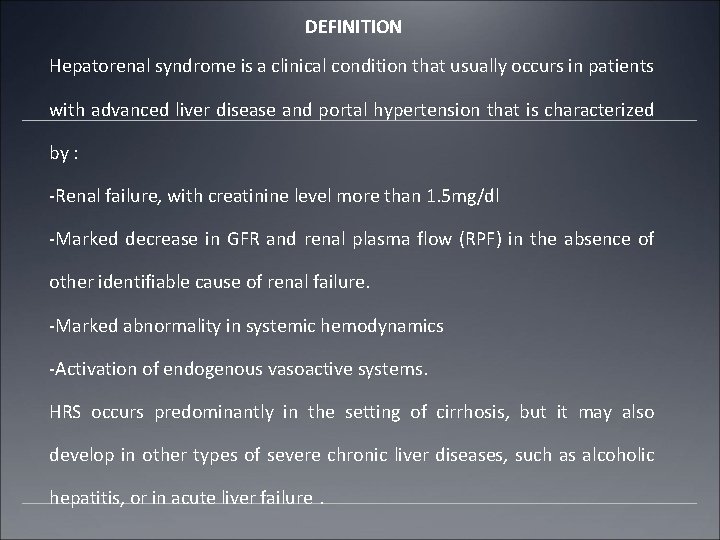 DEFINITION

Hepatorenal syndrome is a clinical condition that usually occurs in patients with advanced liver disease and portal hypertension that is characterized by :

-Renal failure, with creatinine level more than 1.5mg/dl

-Marked decrease in GFR and renal plasma flow (RPF) in the absence of other identifiable cause of renal failure.

-Marked abnormality in systemic hemodynamics

-Activation of endogenous vasoactive systems.

HRS occurs predominantly in the setting of cirrhosis, but it may also develop in other types of severe chronic liver diseases, such as alcoholic hepatitis, or in acute liver failure .